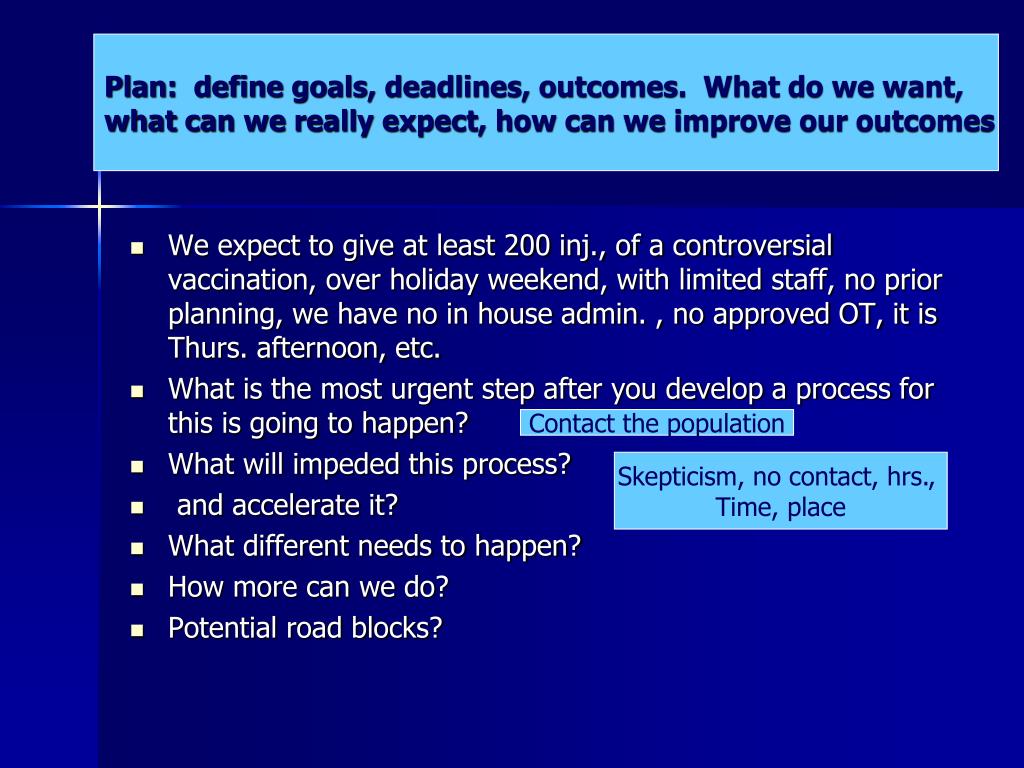 Plan: define goals, deadlines, outcomes. What do we want, what can we really expect, how can we improve our outcomes

- We expect to give at least 200 inj., of a controversial vaccination, over holiday weekend, with limited staff, no prior planning, we have no in house admin. , no approved OT, it is Thurs. afternoon, etc.
- What is the most urgent step after you develop a process for this is going to happen?

Contact the population

- What will impeded this process?
- and accelerate it?

Skepticism, no contact, hrs., Time, place

- What different needs to happen?
- How more can we do?
- Potential road blocks?